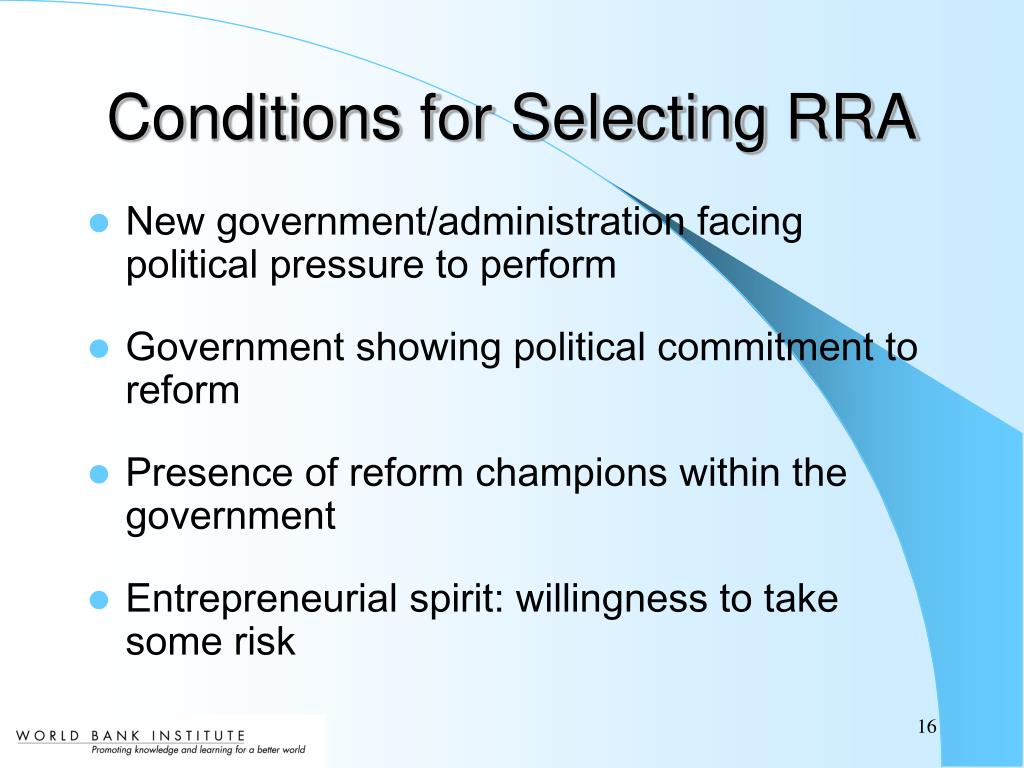 Conditions for Selecting RRA

- New government/administration facing political pressure to perform
- Government showing political commitment to reform
- Presence of reform champions within the government
- Entrepreneurial spirit: willingness to take some risk

WORLD BANK INSTITUTE
Promoting knowledge and learning for a better world

16